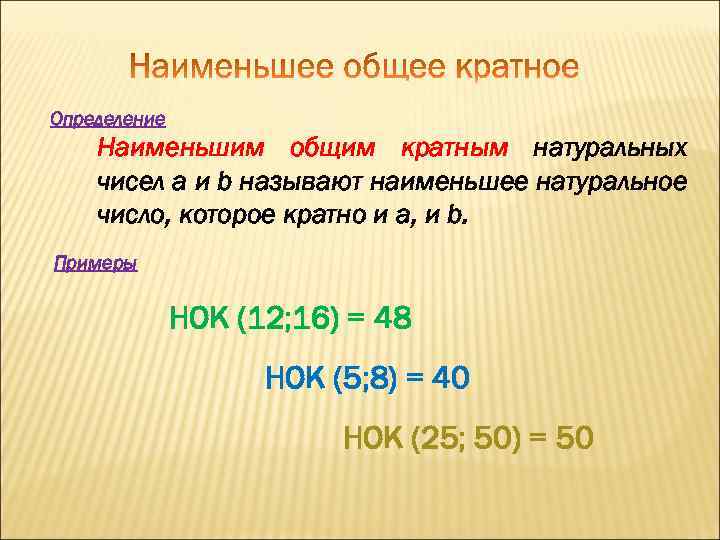 Наименьшее общее кратное

Определение

Наименьшим общим кратным натуральных чисел a и b называют наименьшее натуральное число, которое кратно и a, и b.

Примеры

НОК (12;16) = 48

НОК (5;8) = 40

НОК (25; 50) = 50